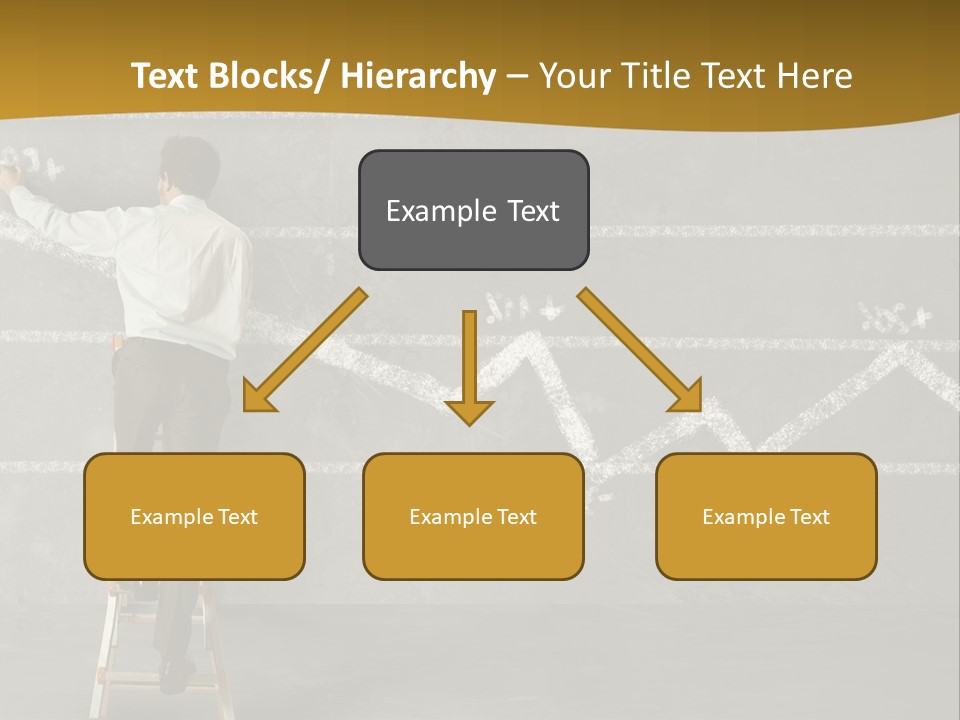 Text Blocks/ Hierarchy – Your Title Text Here

Example Text

Example Text

Example Text

Example Text